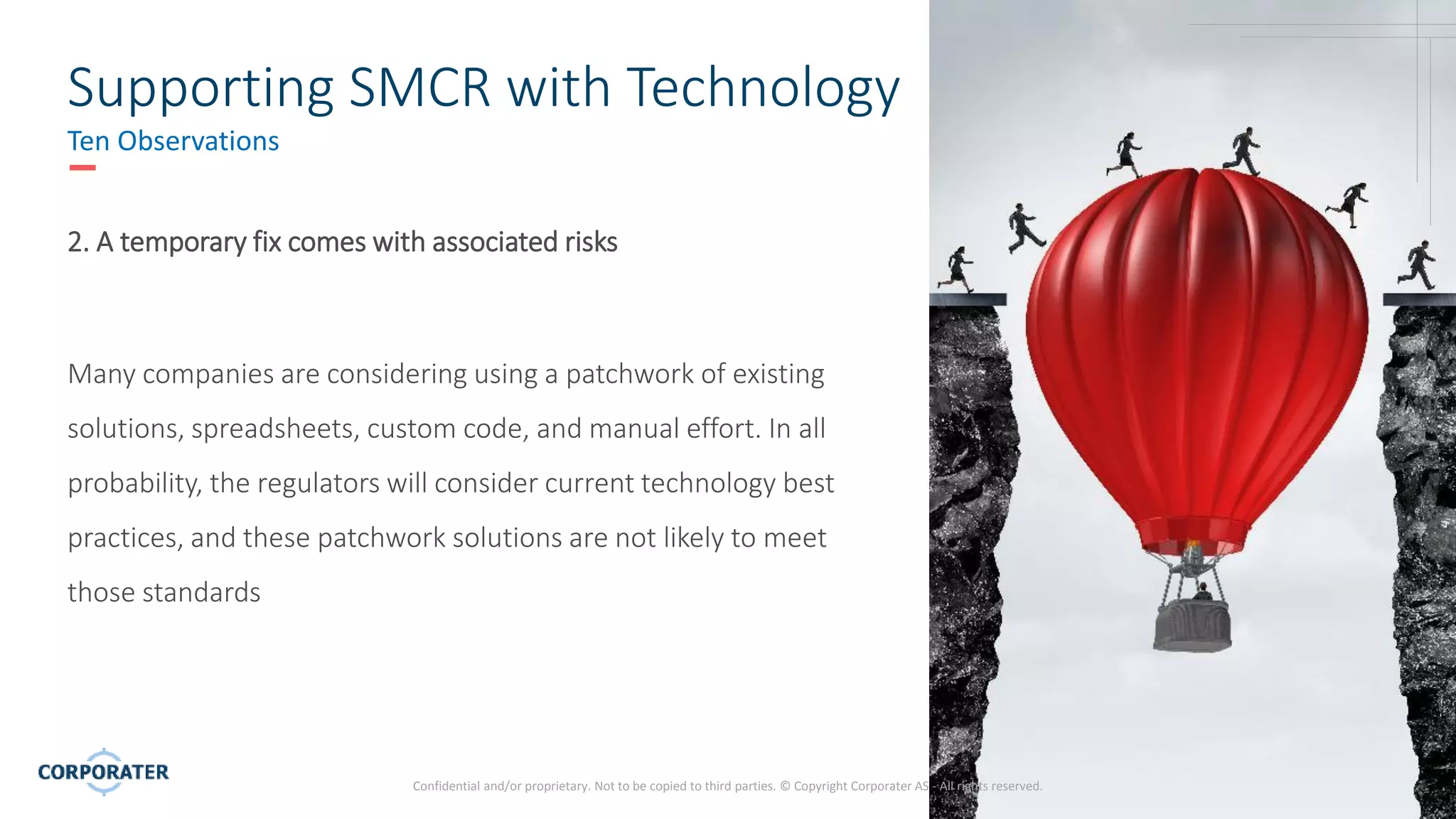 Supporting SMCR with Technology

Ten Observations

2. A temporary fix comes with associated risks

Many companies are considering using a patchwork of existing solutions, spreadsheets, custom code, and manual effort. In all probability, the regulators will consider current technology best practices, and these patchwork solutions are not likely to meet those standards

CORPORATER

Confidential and/or proprietary. Not to be copied to third parties. © Copyright Corporater AS - All rights reserved.